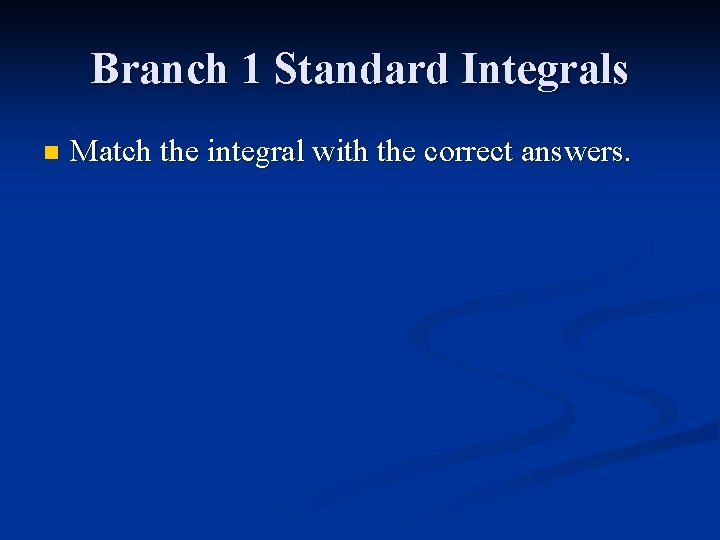 Branch 1 Standard Integrals

Match the integral with the correct answers.